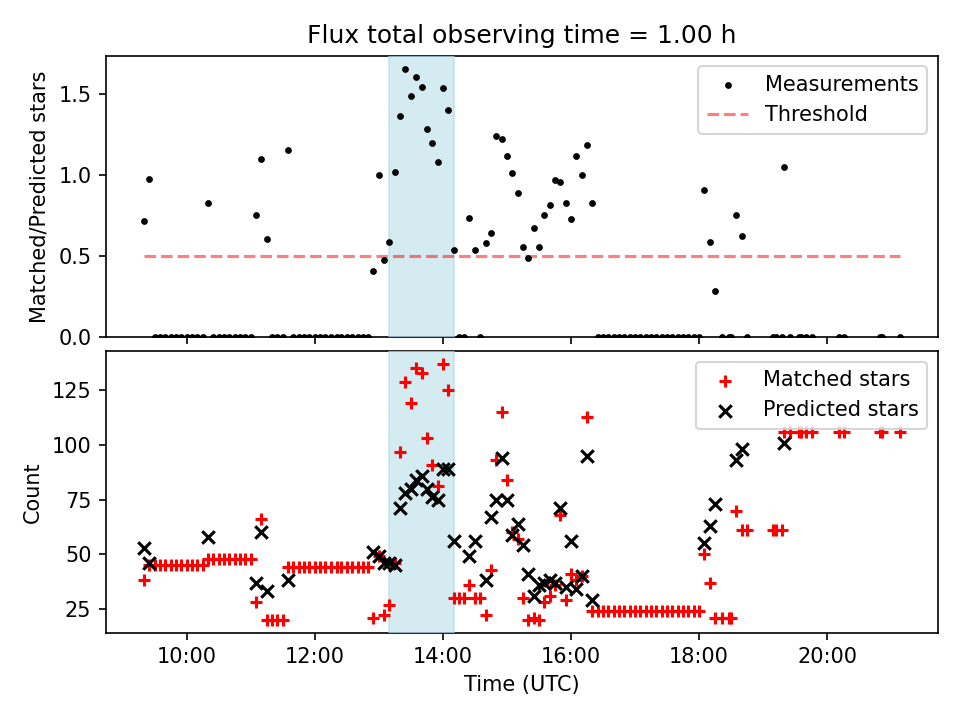 Flux total observing time = 1.00 h

Matched/Predicted stars

1.5
1.0
0.5
0.0

Measurements
Threshold

Count

125
100
75
50
25

Matched stars
Predicted stars

10:00
12:00
14:00
16:00
18:00
20:00

Time (UTC)